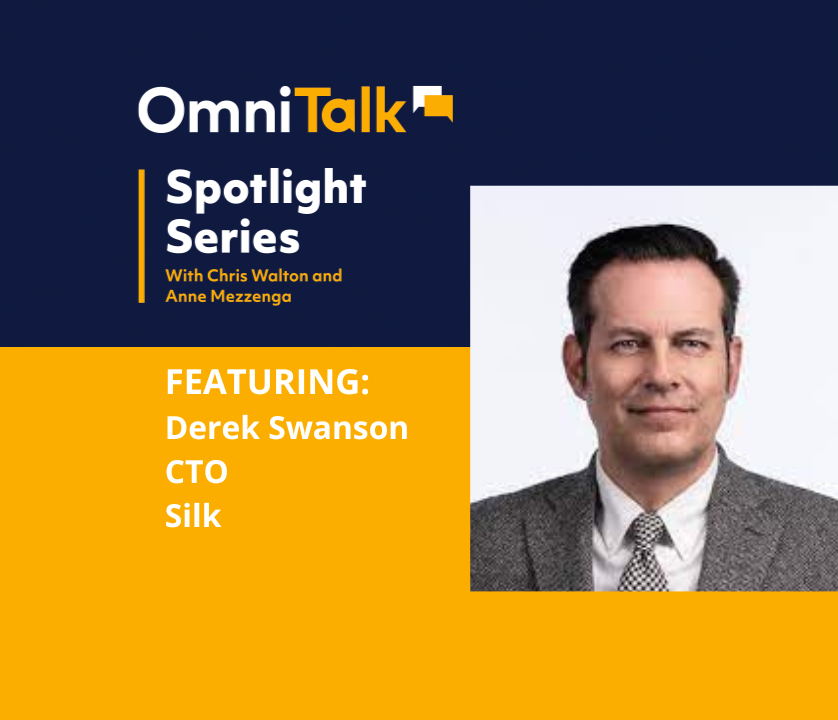 OmniTalk

Spotlight Series

With Chris Walton and Anne Mezzenga

FEATURING:
Derek Swanson
CTO
Silk